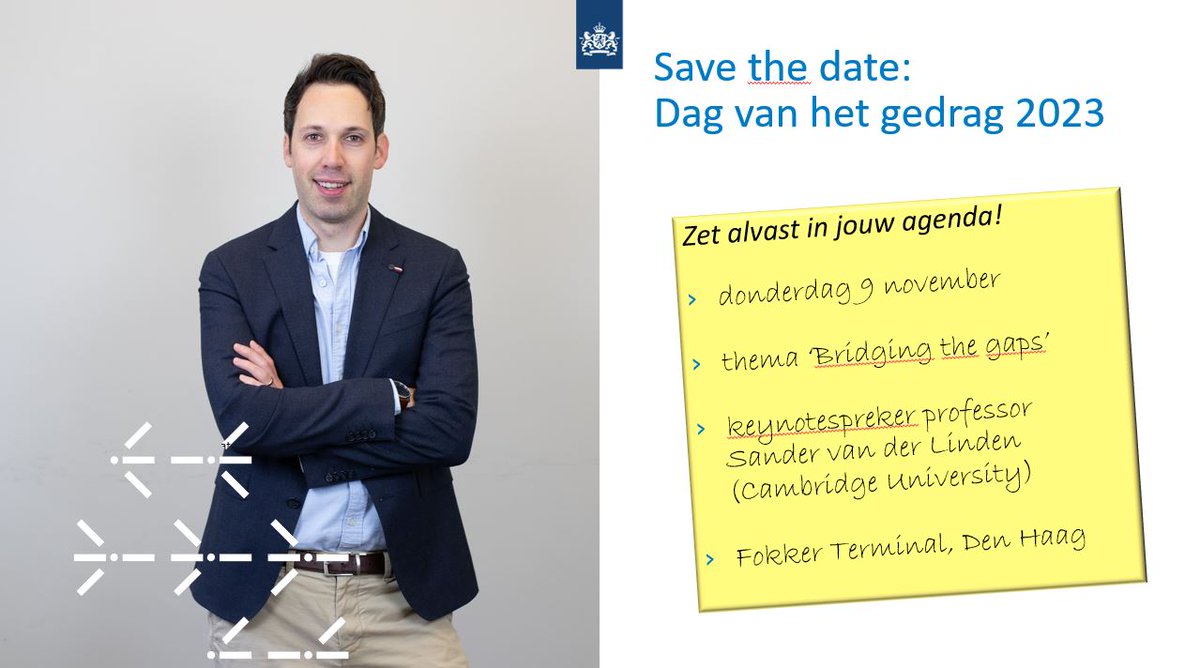 Save the date:
Dag van het gedrag 2023

Zet alvast in jouw agenda!

› donderdag 9 november

› thema 'Bridging the gaps'

› keynotespreker professor Sander van der Linden (Cambridge University)

› Fokker Terminal, Den Haag